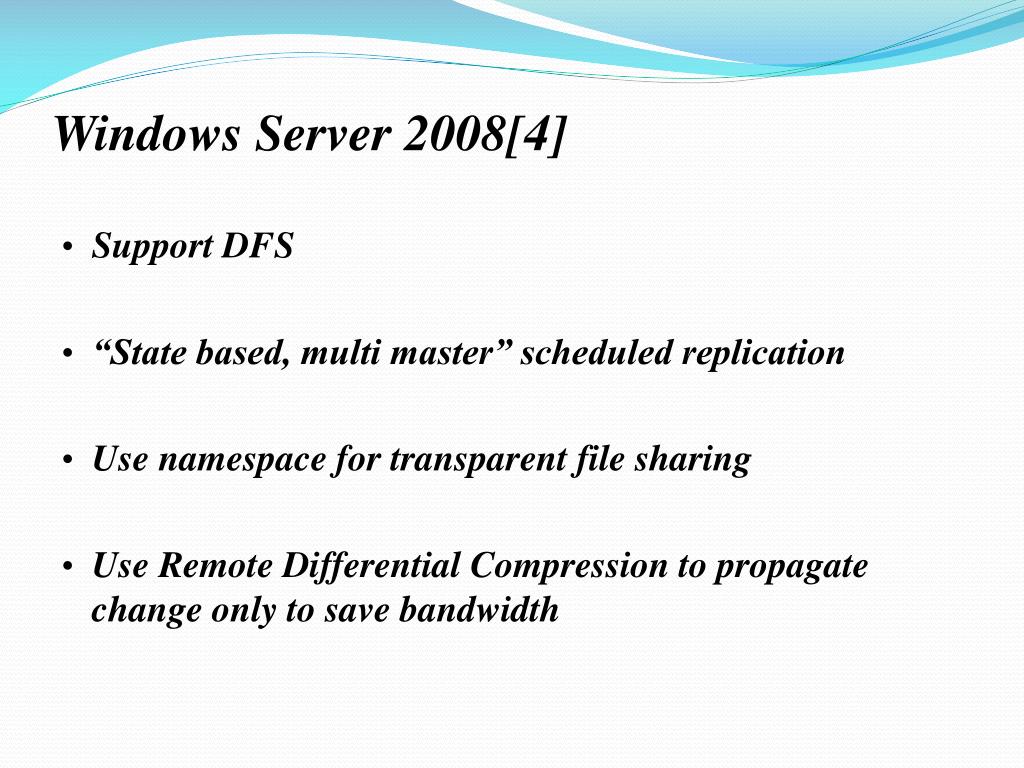 Windows Server 2008[4]

• Support DFS

• “State based, multi master” scheduled replication

• Use namespace for transparent file sharing

• Use Remote Differential Compression to propagate change only to save bandwidth